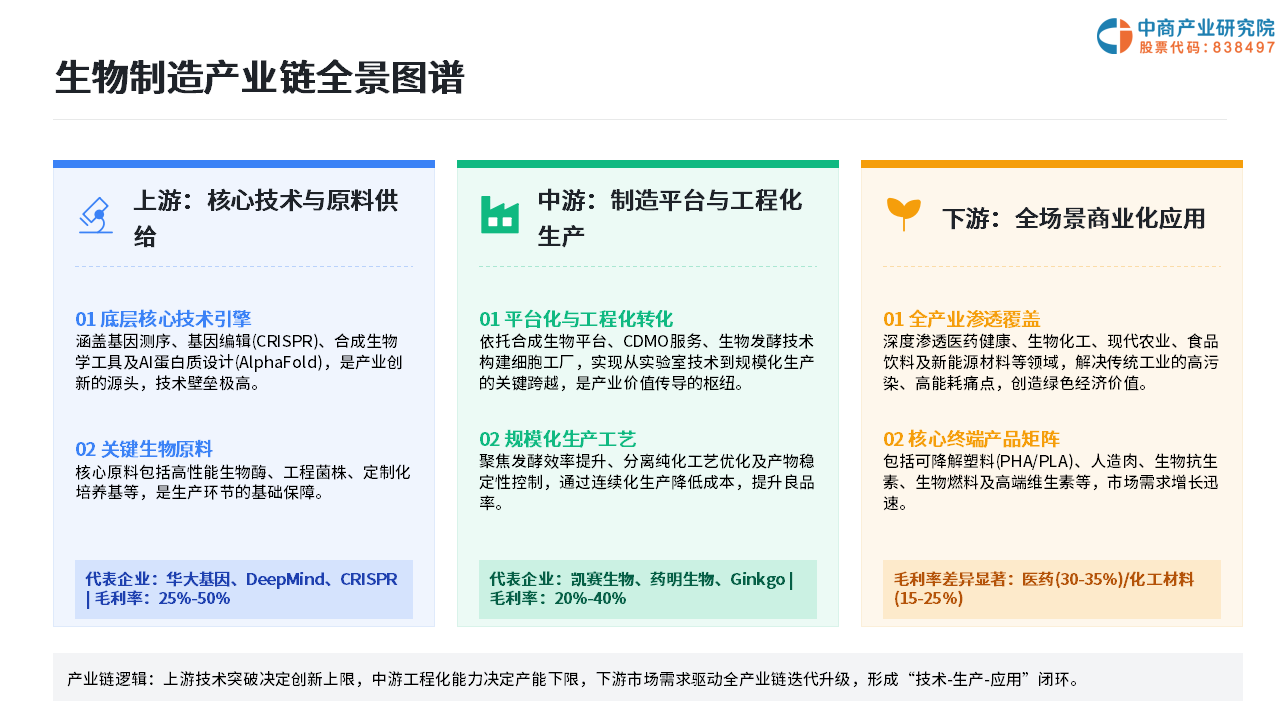 中商产业研究院
股票代码：838497

生物制造产业链全景图谱

上游：核心技术与原料供给

01 底层核心技术引擎
涵盖基因测序、基因编辑(CRISPR)、合成生物学工具及AI蛋白质设计(AlphaFold)，是产业创新的源头，技术壁垒极高。

02 关键生物原料
核心原料包括高性能生物酶、工程菌株、定制化培养基等，是生产环节的基础保障。

代表企业：华大基因、DeepMind、CRISPR | 毛利率：25%-50%

中游：制造平台与工程化生产

01 平台化与工程化转化
依托合成生物平台、CDMO服务、生物发酵技术构建细胞工厂，实现从实验室技术到规模化生产的关键跨越，是产业价值传导的枢纽。

02 规模化生产工艺
聚焦发酵效率提升、分离纯化工艺优化及产物稳定性控制，通过连续化生产降低成本，提升良品率。

代表企业：凯赛生物、药明生物、Ginkgo | 毛利率：20%-40%

下游：全场景商业化应用

01 全产业渗透覆盖
深度渗透医药健康、生物化工、现代农业、食品饮料及新能源材料等领域，解决传统工业的高污染、高能耗痛点，创造绿色经济价值。

02 核心终端产品矩阵
包括可降解塑料(PHA/PLA)、人造肉、生物抗生素、生物燃料及高端维生素等，市场需求增长迅速。

毛利率差异显著：医药(30-35%)/化工材料(15-25%)

产业链逻辑：上游技术突破决定创新上限，中游工程化能力决定产能下限，下游市场需求驱动全产业链迭代升级，形成“技术-生产-应用”闭环。